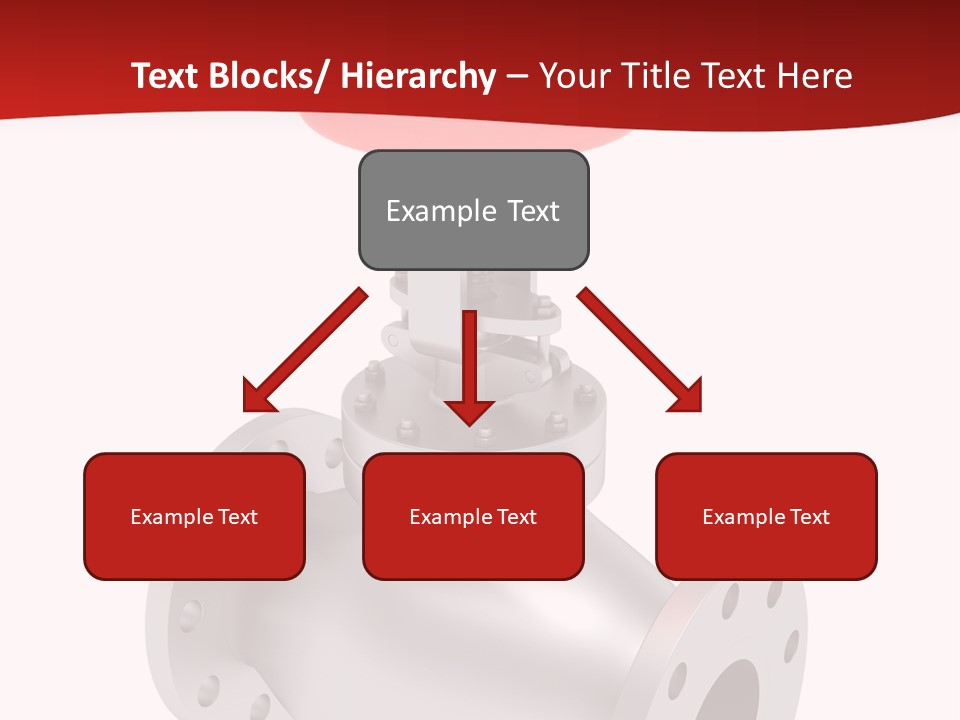 Text Blocks/ Hierarchy – Your Title Text Here

Example Text

Example Text

Example Text

Example Text